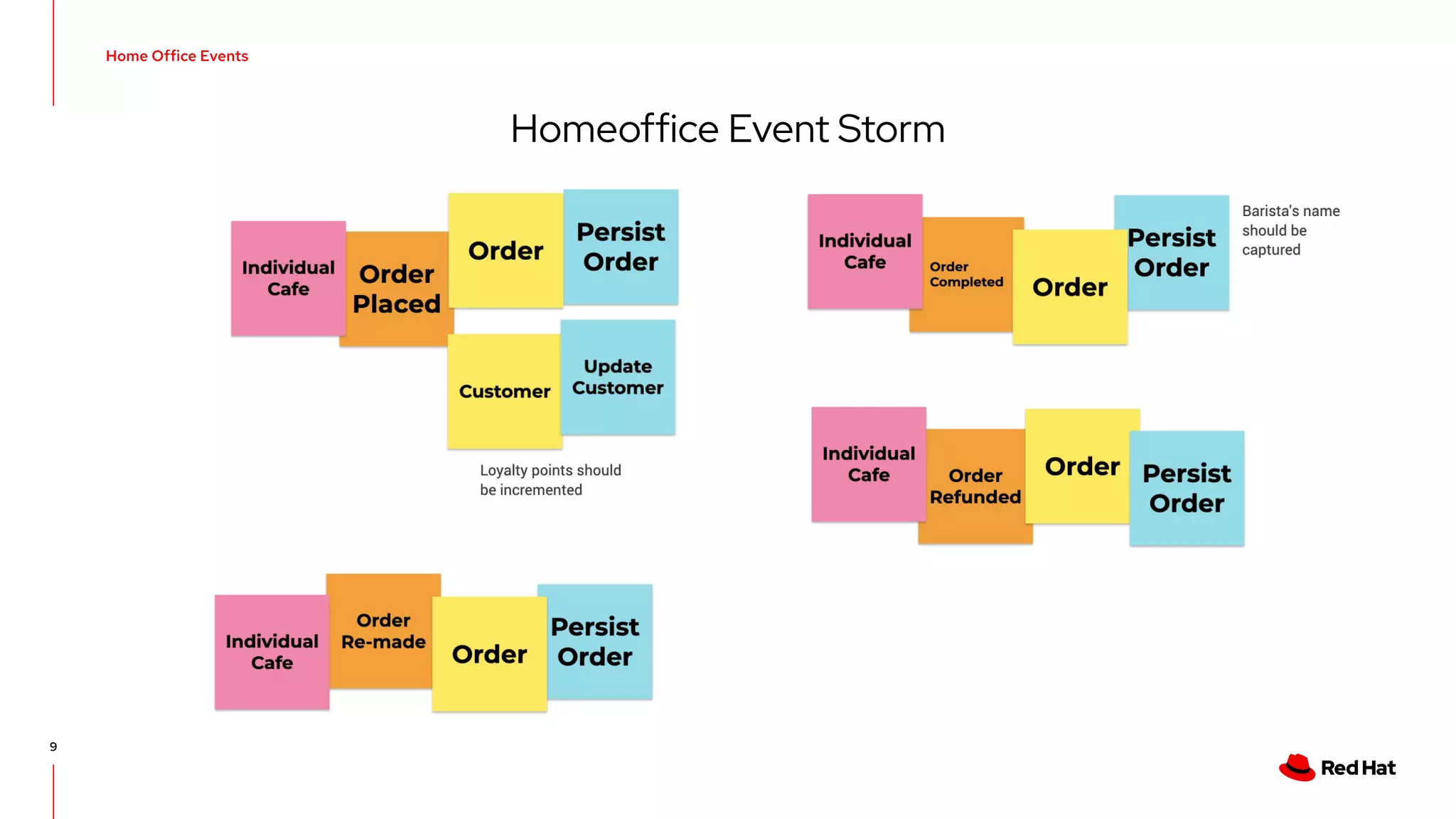 Home Office Events

Homeoffice Event Storm

Individual Cafe

Order Placed

Order

Persist Order

Customer

Update Customer

Loyalty points should be incremented

Individual Cafe

Order Completed

Order

Persist Order

Barista's name should be captured

Individual Cafe

Order Refunded

Order

Persist Order

Individual Cafe

Order Re-made

Order

Persist Order

9

Red Hat